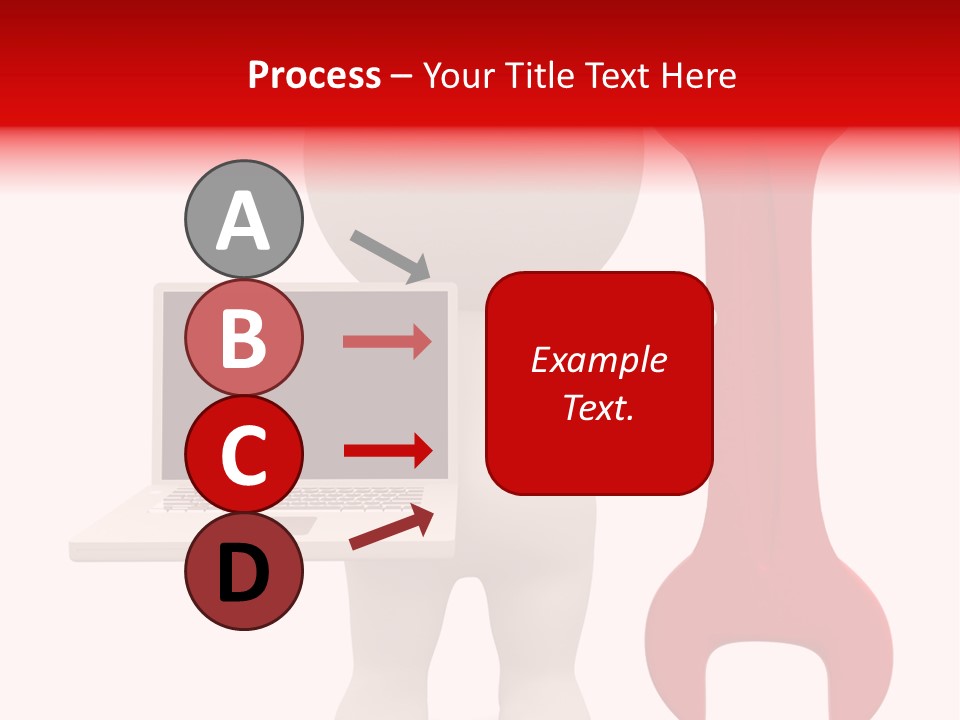 Process – Your Title Text Here

A

B

C

D

Example Text.